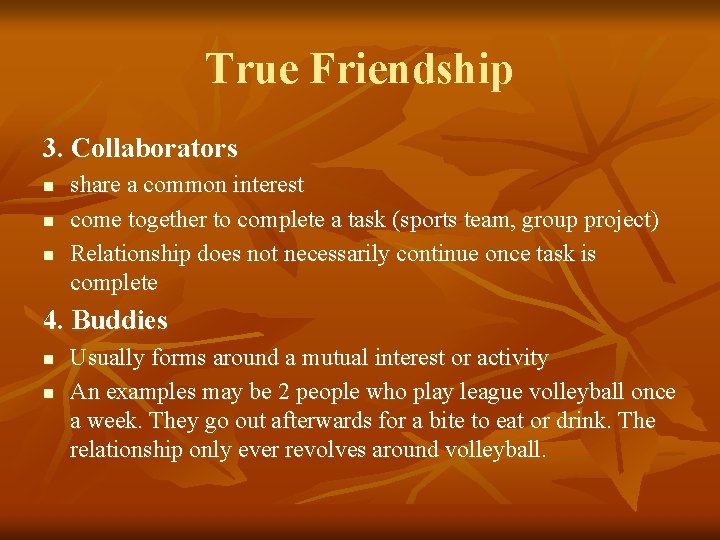 True Friendship

3. Collaborators

- share a common interest
- come together to complete a task (sports team, group project)
- Relationship does not necessarily continue once task is complete

4. Buddies

- Usually forms around a mutual interest or activity
- An examples may be 2 people who play league volleyball once a week. They go out afterwards for a bite to eat or drink. The relationship only ever revolves around volleyball.